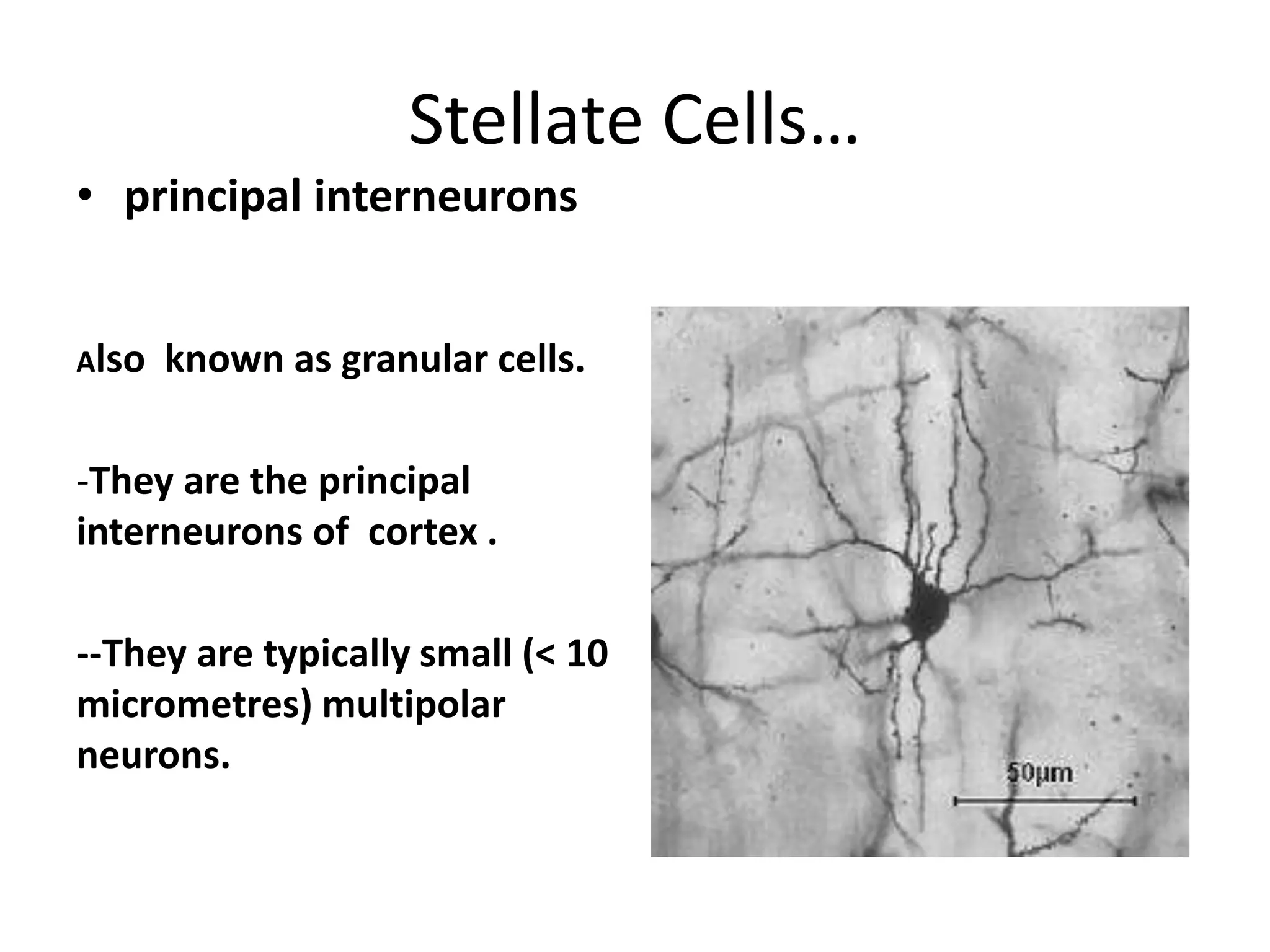 Stellate Cells…

• principal interneurons

Also known as granular cells.

-They are the principal interneurons of cortex .

--They are typically small (< 10 micrometres) multipolar neurons.

50µm